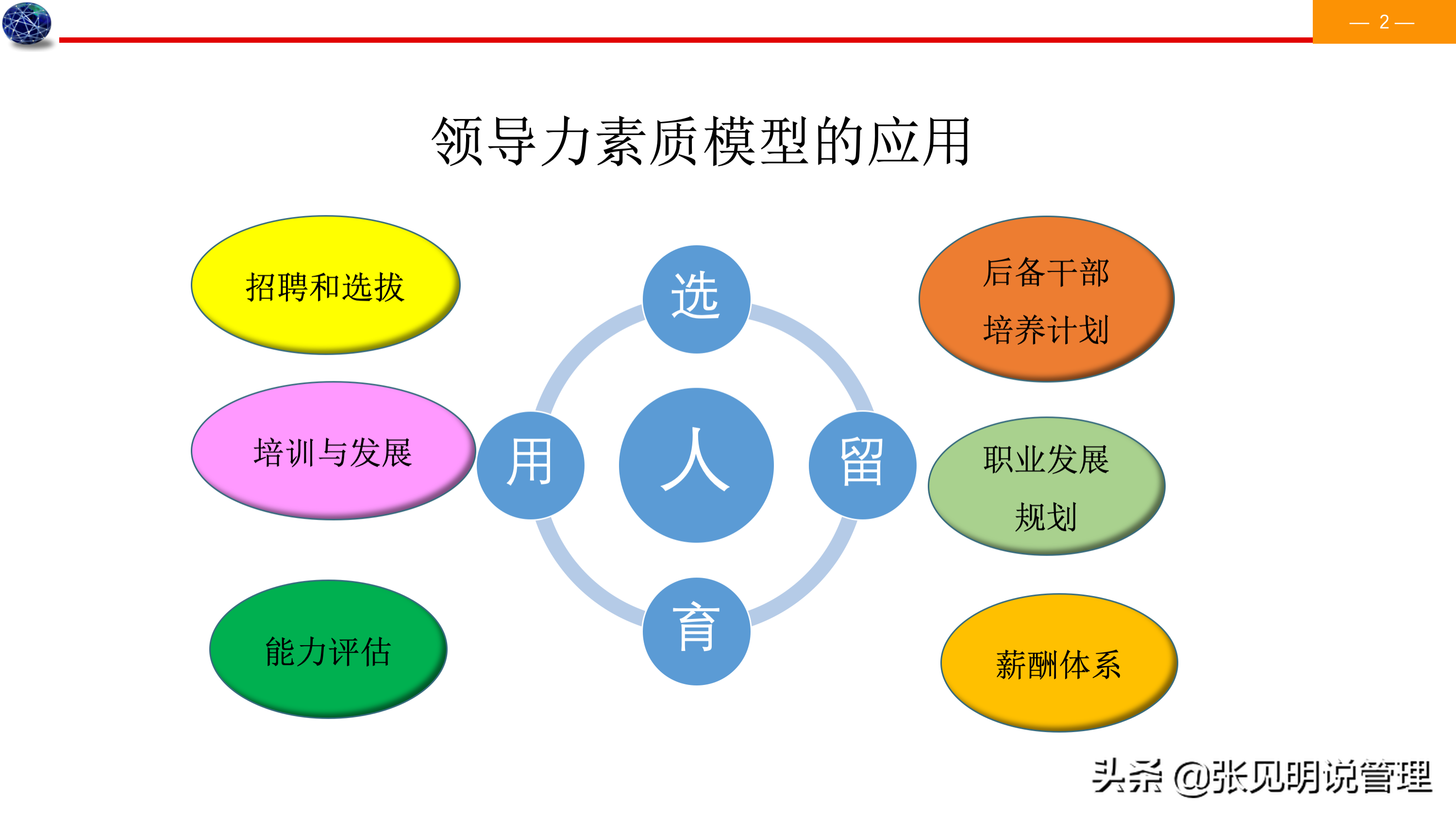 — 2 —

领导力素质模型的应用

招聘和选拔

培训与发展

能力评估

选

用

人

留

育

后备干部培养计划

职业发展规划

薪酬体系

头条 @张见明说管理